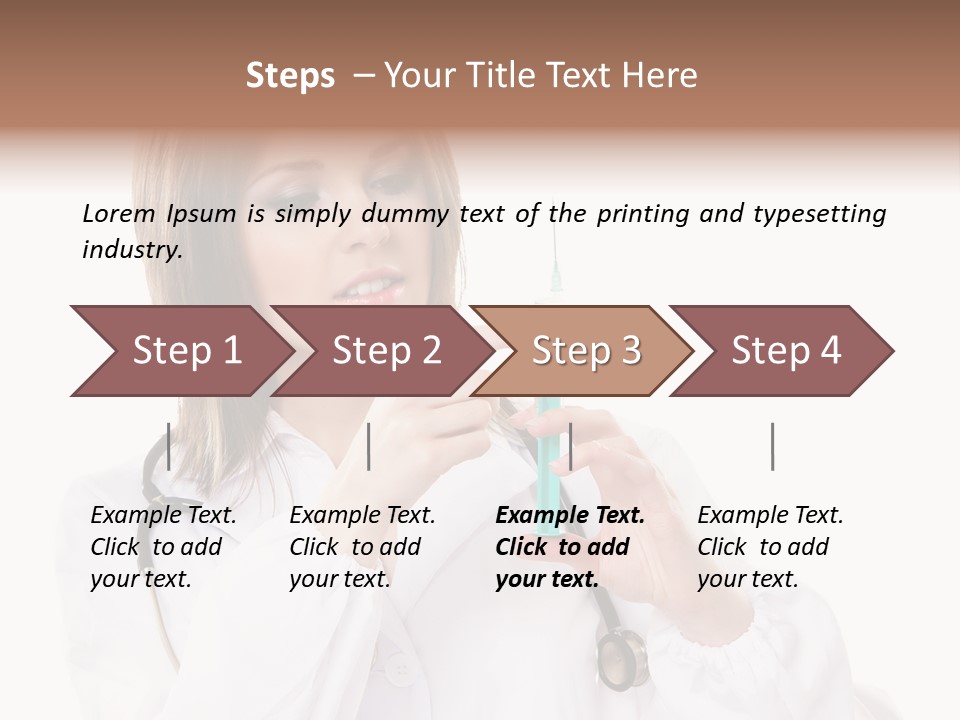 Steps – Your Title Text Here

Lorem Ipsum is simply dummy text of the printing and typesetting industry.

Step 1

Step 2

Step 3

Step 4

Example Text. Click to add your text.

Example Text. Click to add your text.

Example Text. Click to add your text.

Example Text. Click to add your text.